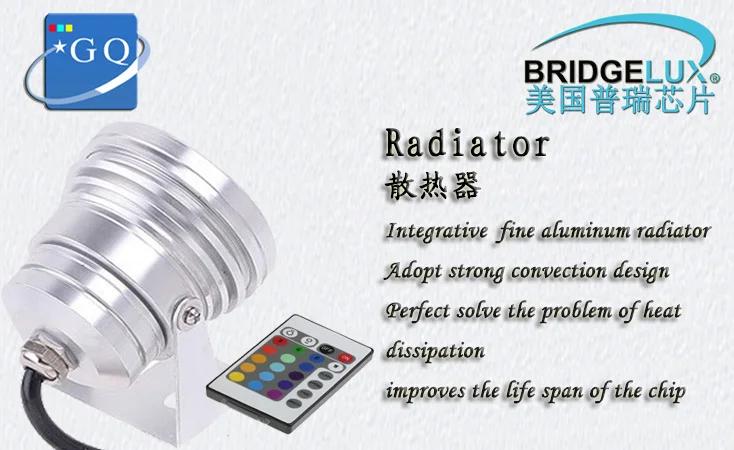 GQ

BRIDGELUX®
美国普瑞芯片

Radiator
散热器

Integrative fine aluminum radiator
Adopt strong convection design
Perfect solve the problem of heat dissipation
improves the life span of the chip

OFF ON